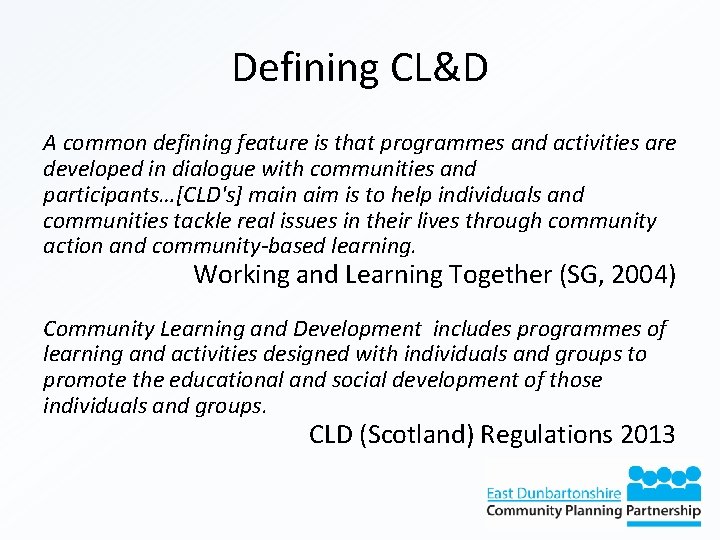 Defining CL&D

A common defining feature is that programmes and activities are developed in dialogue with communities and participants…[CLD's] main aim is to help individuals and communities tackle real issues in their lives through community action and community-based learning.

Working and Learning Together (SG, 2004)

Community Learning and Development includes programmes of learning and activities designed with individuals and groups to promote the educational and social development of those individuals and groups.

CLD (Scotland) Regulations 2013

East Dunbartonshire
Community Planning Partnership